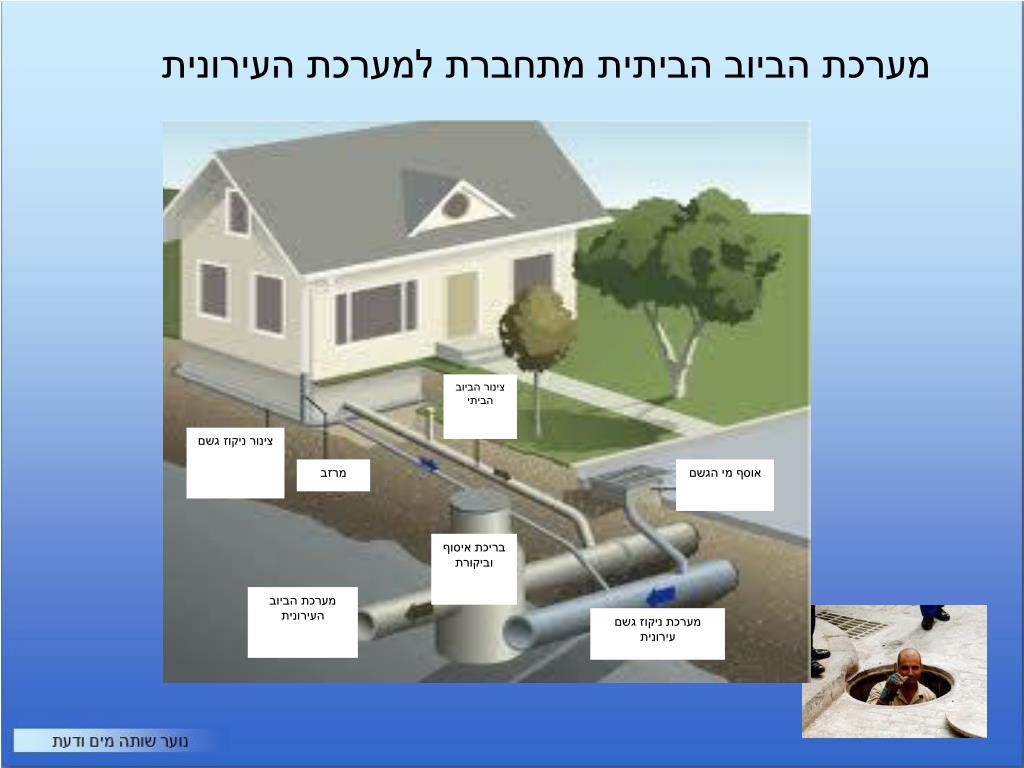 מערכת הביוב הביתית מתחברת למערכת העירונית

צינור הביוב הביתי

צינור ניקוז גשם

מרזב

אוסף מי הגשם

בריכת איסוף וביקורת

מערכת הביוב העירונית

מערכת ניקוז גשם עירונית

נוער שותה מים ודעת